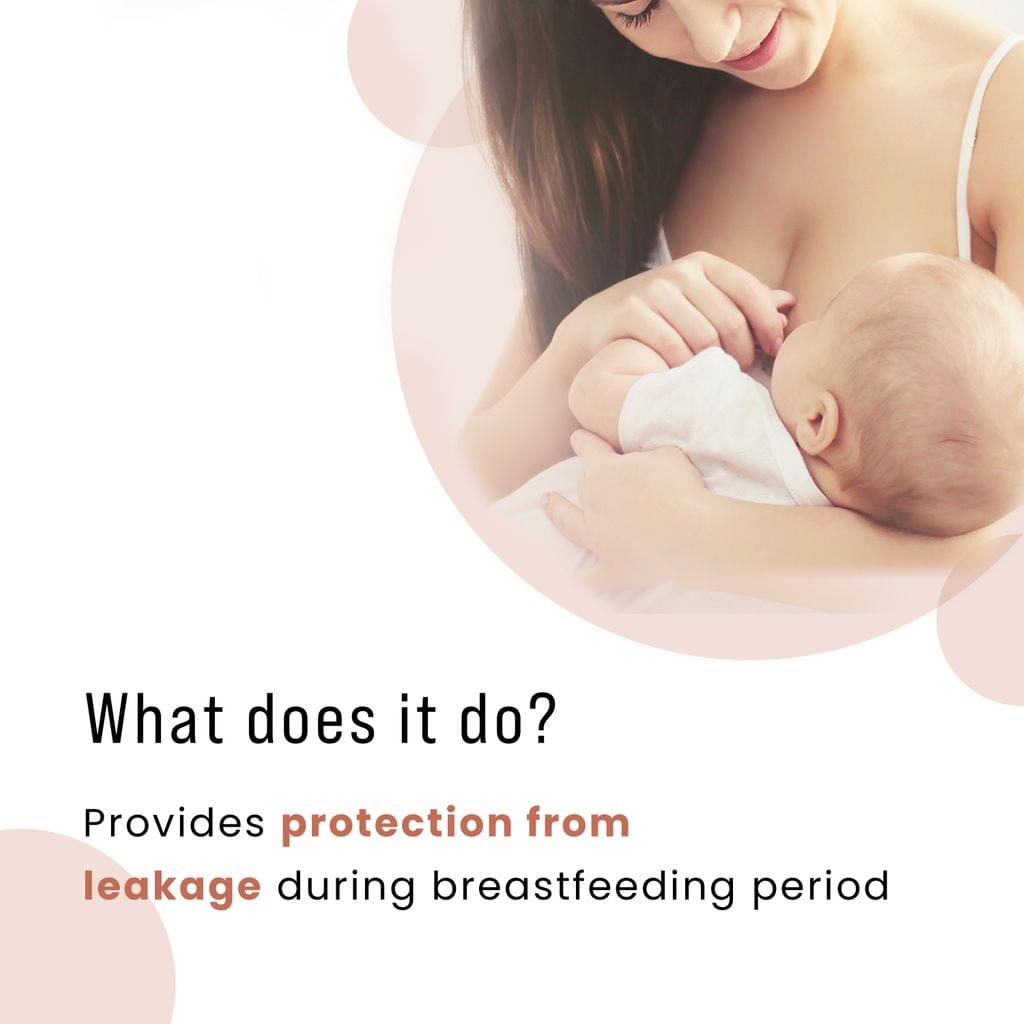 What does it do?

Provides protection from leakage during breastfeeding period